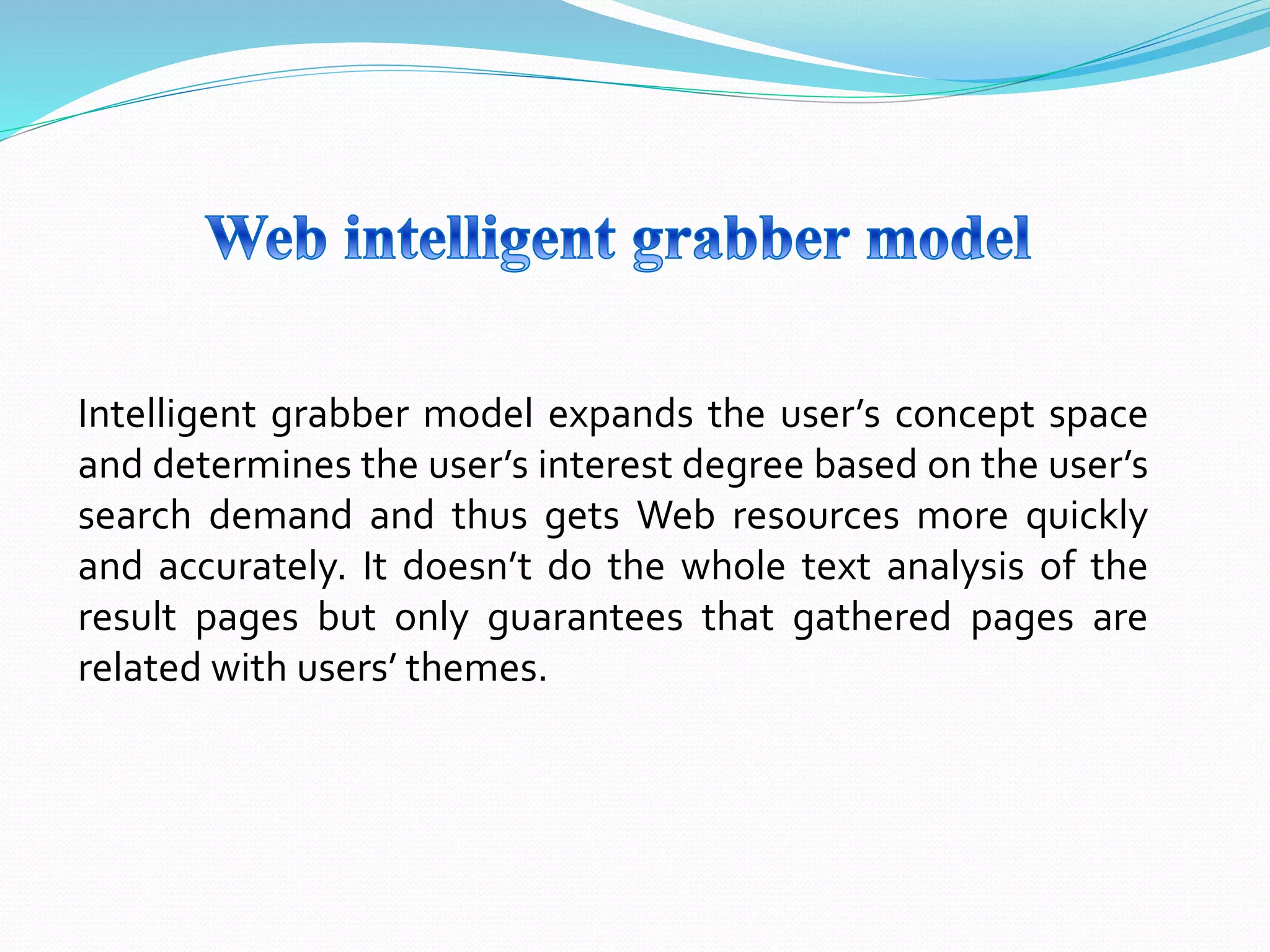 Web intelligent grabber model

Intelligent grabber model expands the user’s concept space and determines the user’s interest degree based on the user’s search demand and thus gets Web resources more quickly and accurately. It doesn’t do the whole text analysis of the result pages but only guarantees that gathered pages are related with users’ themes.